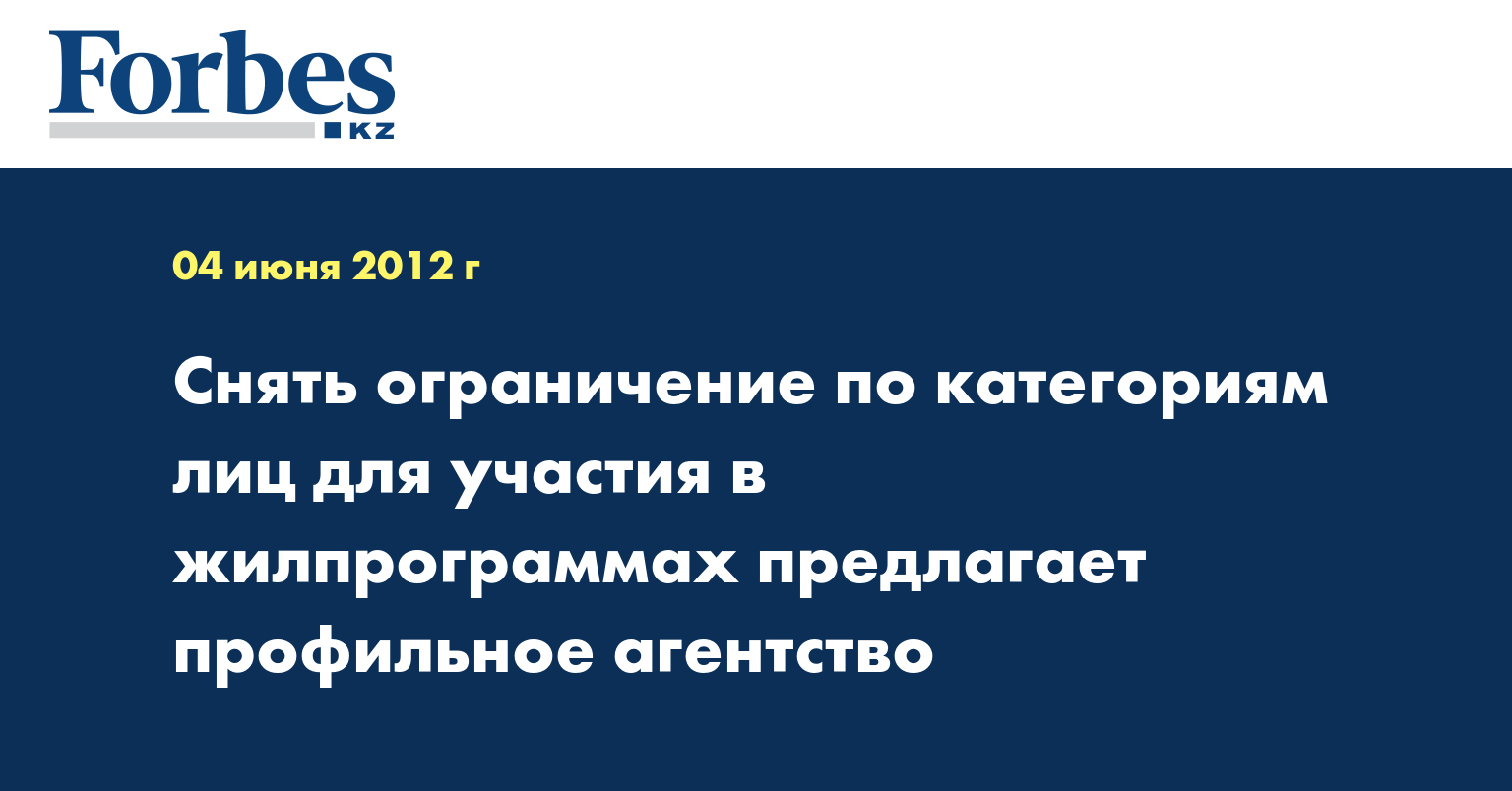 Forbes
KZ

04 июня 2012 г

Снять ограничение по категориям лиц для участия в жилпрограммах предлагает профильное агентство